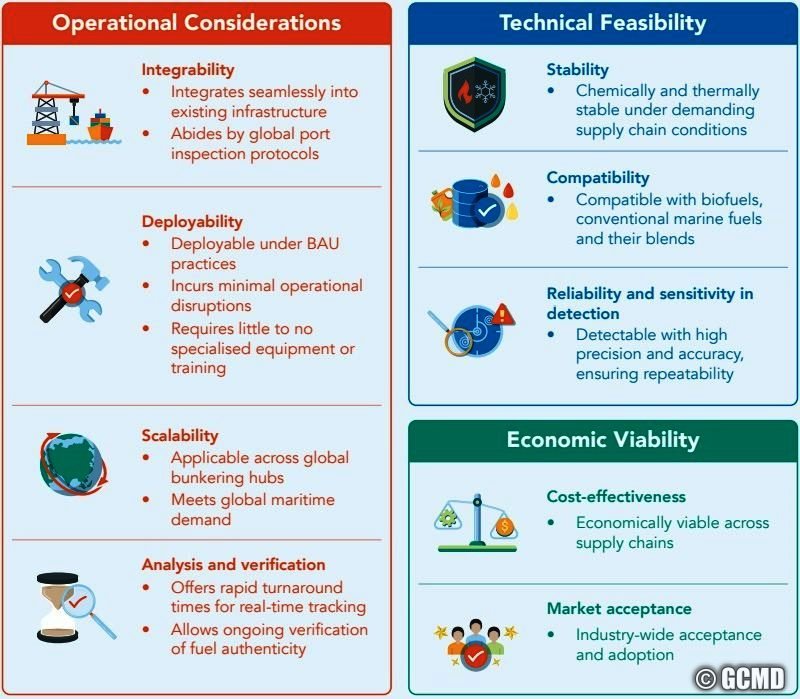 Operational Considerations

Integrability
• Integrates seamlessly into existing infrastructure
• Abides by global port inspection protocols

Deployability
• Deployable under BAU practices
• Incurs minimal operational disruptions
• Requires little to no specialised equipment or training

Scalability
• Applicable across global bunkering hubs
• Meets global maritime demand

Analysis and verification
• Offers rapid turnaround times for real-time tracking
• Allows ongoing verification of fuel authenticity

Technical Feasibility

Stability
• Chemically and thermally stable under demanding supply chain conditions

Compatibility
• Compatible with biofuels, conventional marine fuels and their blends

Reliability and sensitivity in detection
• Detectable with high precision and accuracy, ensuring repeatability

Economic Viability

Cost-effectiveness
• Economically viable across supply chains

Market acceptance
• Industry-wide acceptance and adoption

© GCMD